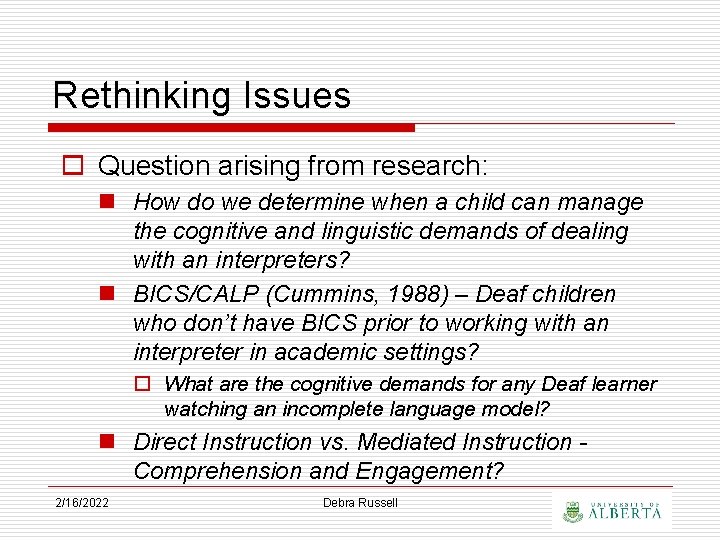 Rethinking Issues

Question arising from research:

How do we determine when a child can manage the cognitive and linguistic demands of dealing with an interpreters?

BICS/CALP (Cummins, 1988) – Deaf children who don't have BICS prior to working with an interpreter in academic settings?

What are the cognitive demands for any Deaf learner watching an incomplete language model?

Direct Instruction vs. Mediated Instruction - Comprehension and Engagement?

2/16/2022 Debra Russell

UNIVERSITY OF ALBERTA